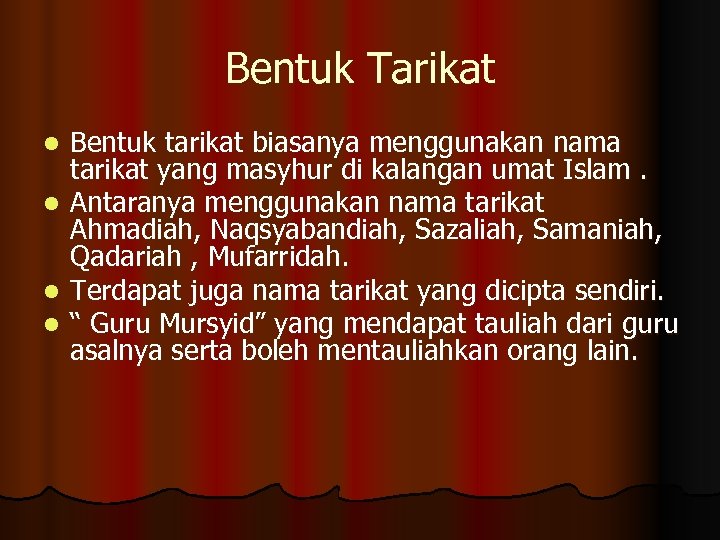 Bentuk Tarikat

- Bentuk tarikat biasanya menggunakan nama tarikat yang masyhur di kalangan umat Islam .
- Antaranya menggunakan nama tarikat Ahmadiah, Naqsyabandiah, Sazaliah, Samaniah, Qadariah , Mufarridah.
- Terdapat juga nama tarikat yang dicipta sendiri.
- “ Guru Mursyid” yang mendapat tauliah dari guru asalnya serta boleh mentauliahkan orang lain.